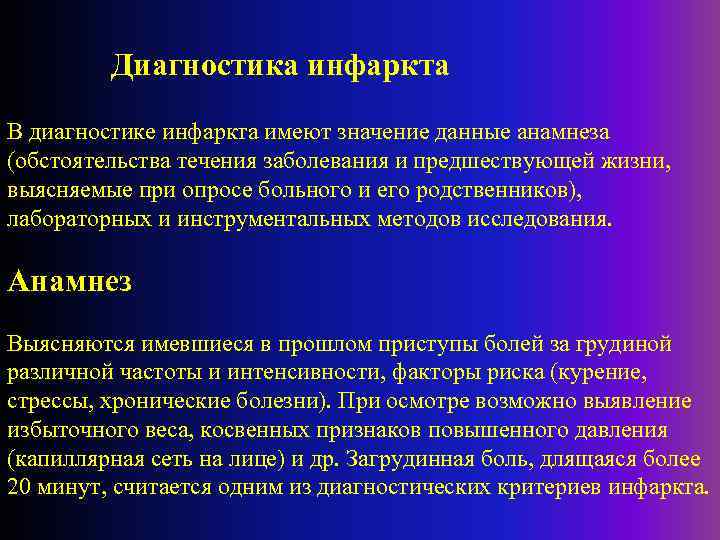 Диагностика инфаркта

В диагностике инфаркта имеют значение данные анамнеза (обстоятельства течения заболевания и предшествующей жизни, выясняемые при опросе больного и его родственников), лабораторных и инструментальных методов исследования.

Анамнез

Выясняются имевшиеся в прошлом приступы болей за грудиной различной частоты и интенсивности, факторы риска (курение, стрессы, хронические болезни). При осмотре возможно выявление избыточного веса, косвенных признаков повышенного давления (капиллярная сеть на лице) и др. Загрудинная боль, длящаяся более 20 минут, считается одним из диагностических критериев инфаркта.